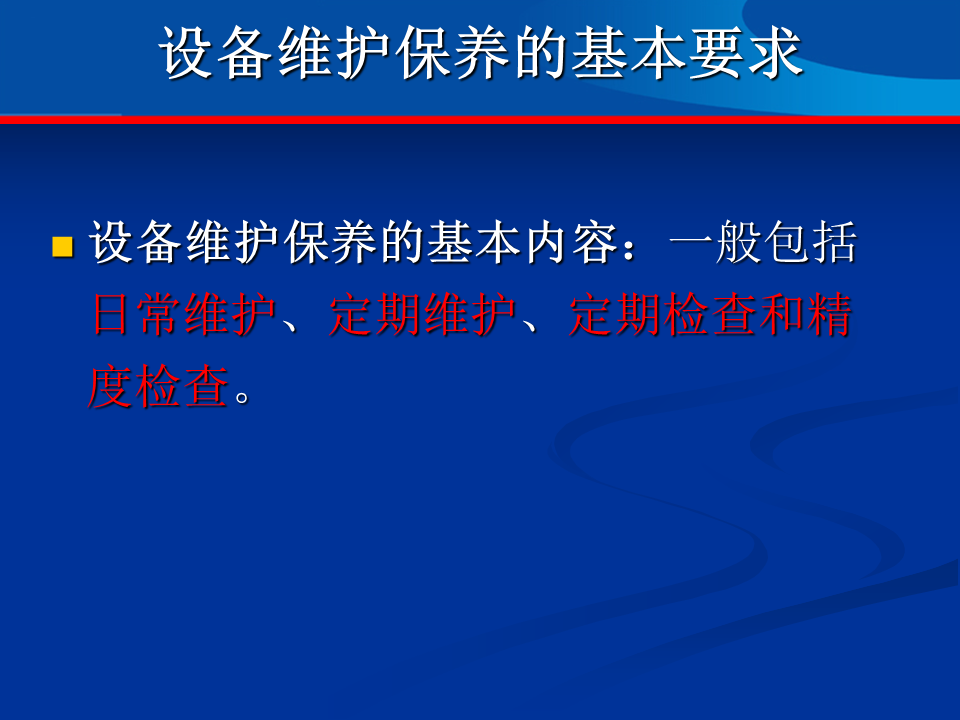 设备维护保养的基本要求

设备维护保养的基本内容：一般包括日常维护、定期维护、定期检查和精度检查。